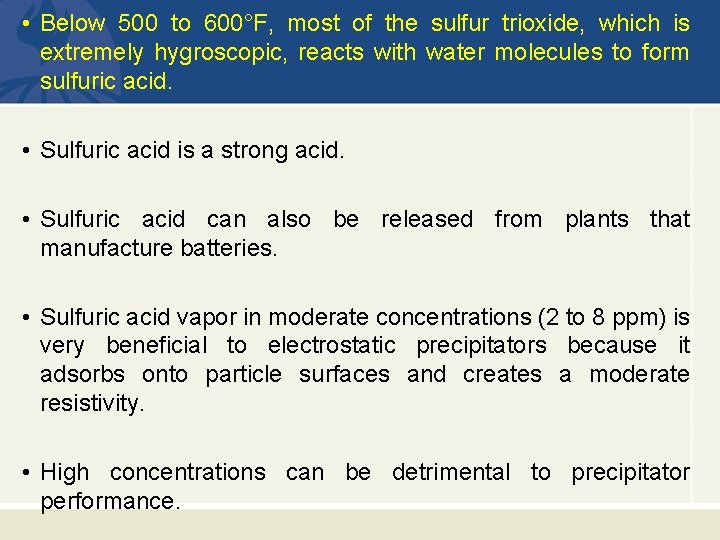 • Below 500 to 600°F, most of the sulfur trioxide, which is extremely hygroscopic, reacts with water molecules to form sulfuric acid.

• Sulfuric acid is a strong acid.

• Sulfuric acid can also be released from plants that manufacture batteries.

• Sulfuric acid vapor in moderate concentrations (2 to 8 ppm) is very beneficial to electrostatic precipitators because it adsorbs onto particle surfaces and creates a moderate resistivity.

• High concentrations can be detrimental to precipitator performance.